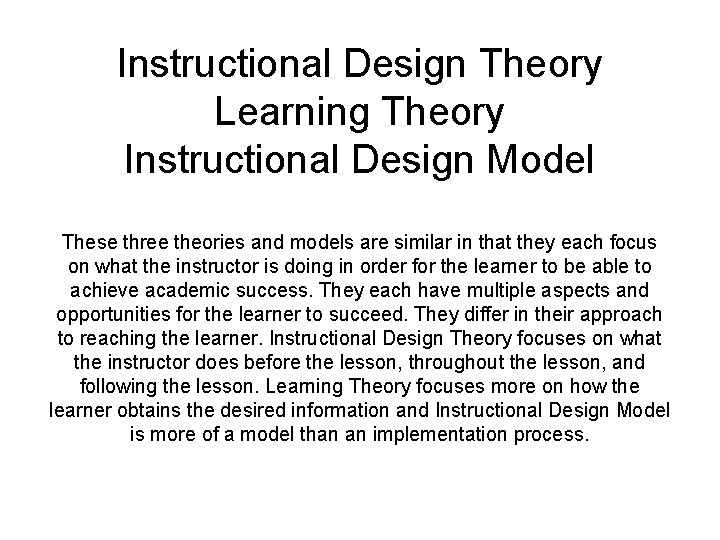 Instructional Design Theory
Learning Theory
Instructional Design Model

These three theories and models are similar in that they each focus on what the instructor is doing in order for the learner to be able to achieve academic success. They each have multiple aspects and opportunities for the learner to succeed. They differ in their approach to reaching the learner. Instructional Design Theory focuses on what the instructor does before the lesson, throughout the lesson, and following the lesson. Learning Theory focuses more on how the learner obtains the desired information and Instructional Design Model is more of a model than an implementation process.